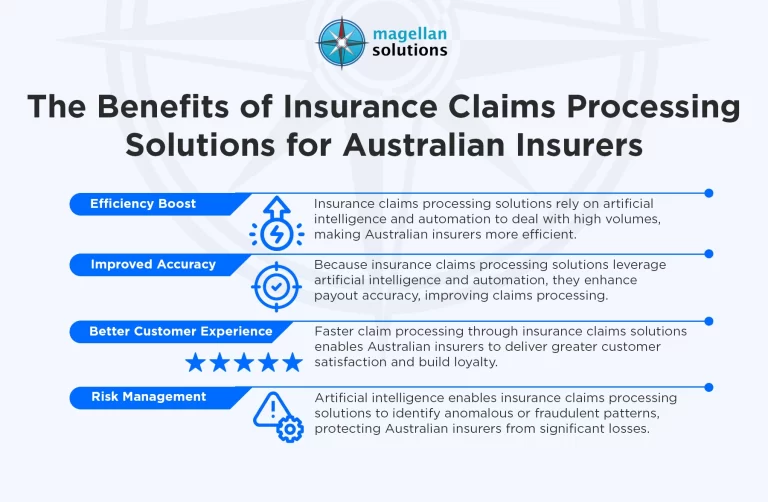 magellan solutions

The Benefits of Insurance Claims Processing Solutions for Australian Insurers

Efficiency Boost

Insurance claims processing solutions rely on artificial intelligence and automation to deal with high volumes, making Australian insurers more efficient.

Improved Accuracy

Because insurance claims processing solutions leverage artificial intelligence and automation, they enhance payout accuracy, improving claims processing.

Better Customer Experience

Faster claim processing through insurance claims solutions enables Australian insurers to deliver greater customer satisfaction and build loyalty.

Risk Management

Artificial intelligence enables insurance claims processing solutions to identify anomalous or fraudulent patterns, protecting Australian insurers from significant losses.